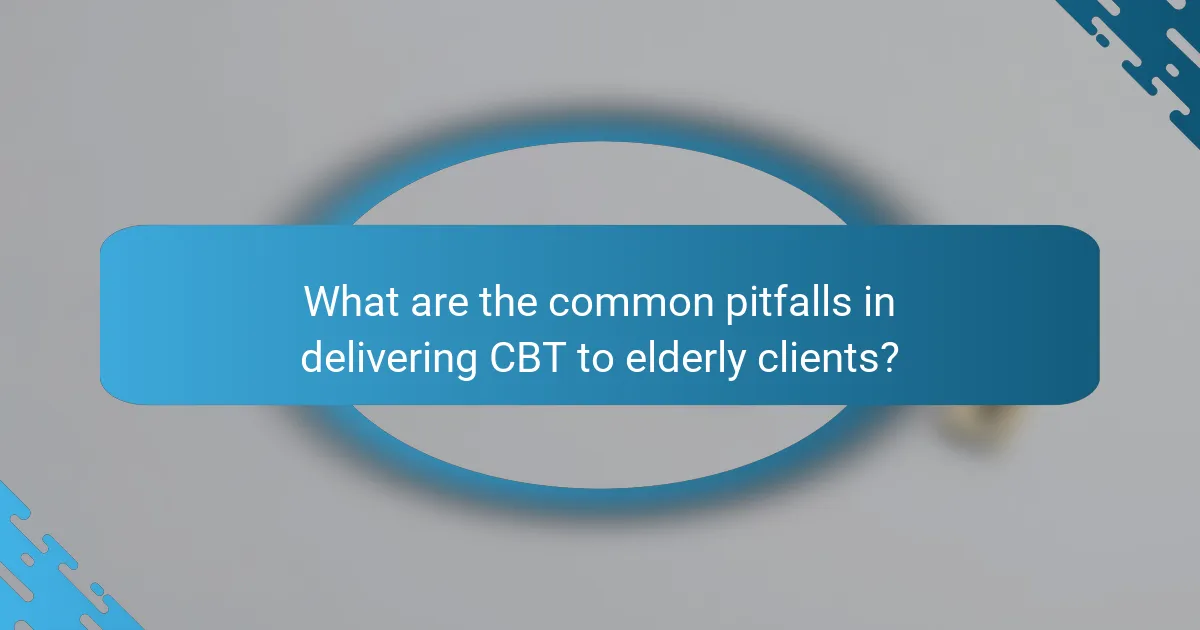 What are the common pitfalls in delivering CBT to elderly clients?